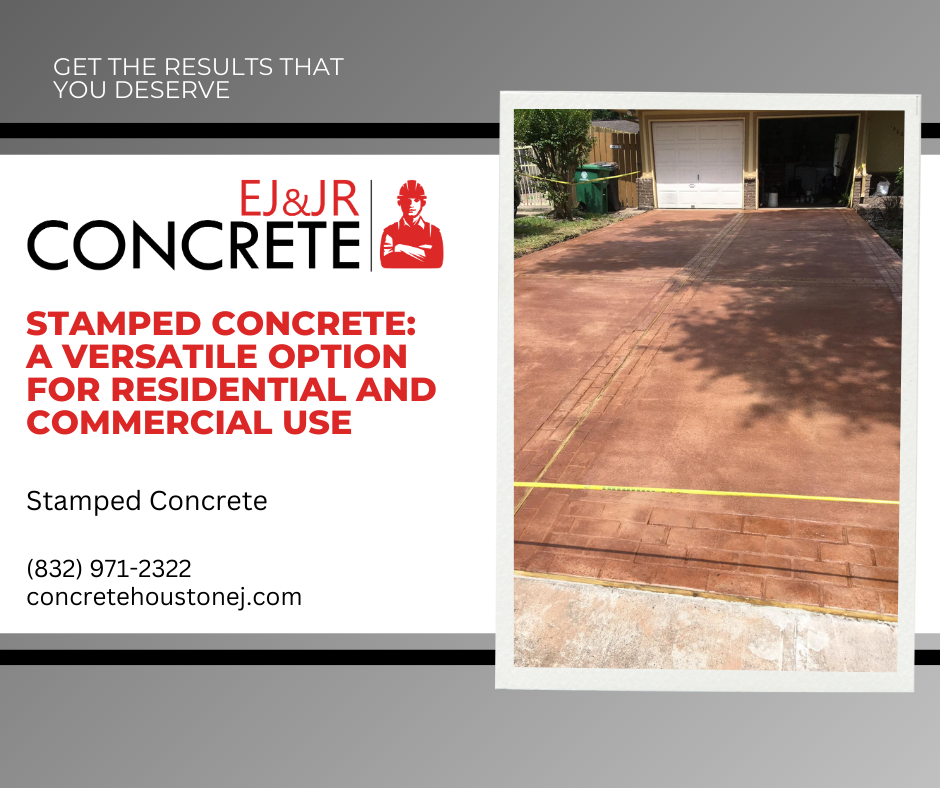 GET THE RESULTS THAT YOU DESERVE

EJ&JR
CONCRETE

STAMPED CONCRETE: A VERSATILE OPTION FOR RESIDENTIAL AND COMMERCIAL USE

Stamped Concrete

(832) 971-2322
concretehoustonej.com